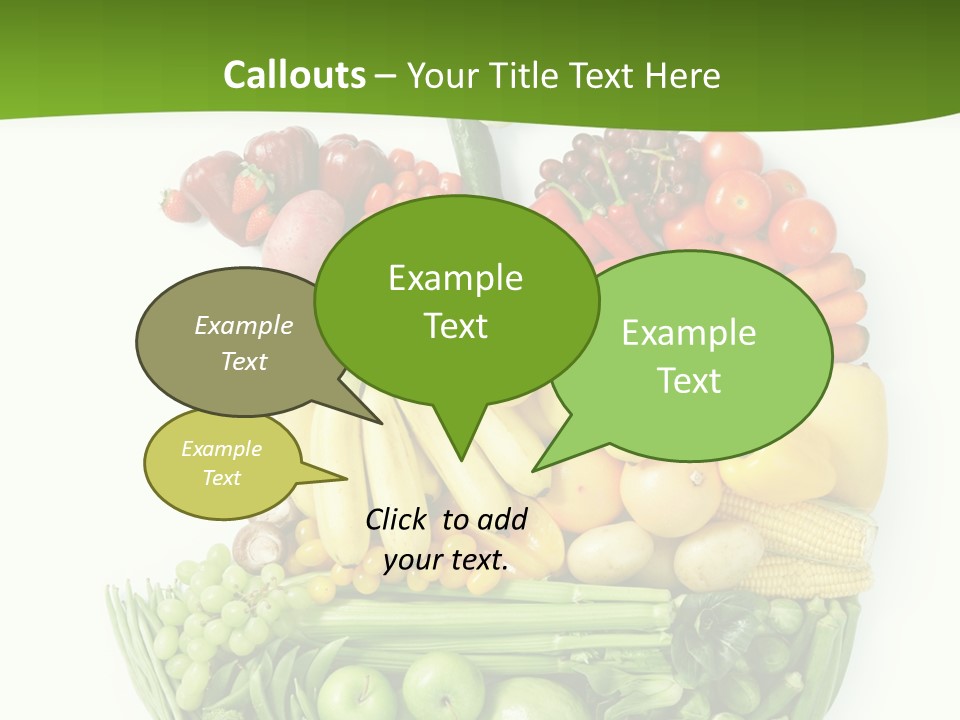 Callouts – Your Title Text Here

Example Text

Example Text

Example Text

Example Text

Click to add your text.